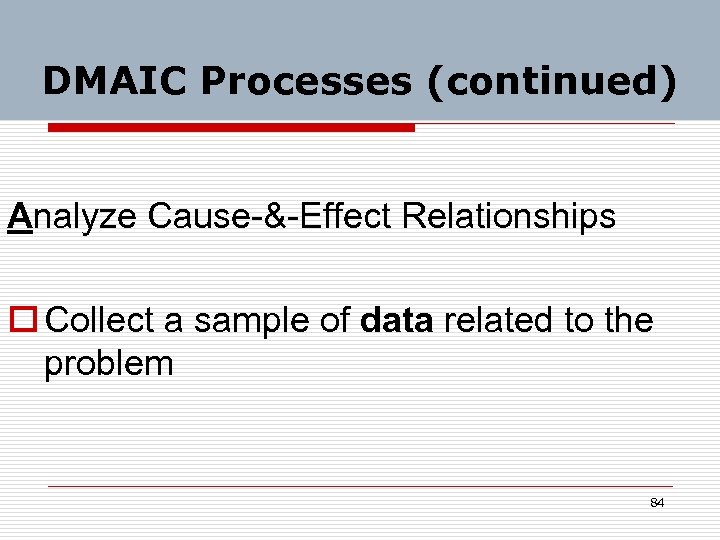 DMAIC Processes (continued)

Analyze Cause-&-Effect Relationships

Collect a sample of data related to the problem

84